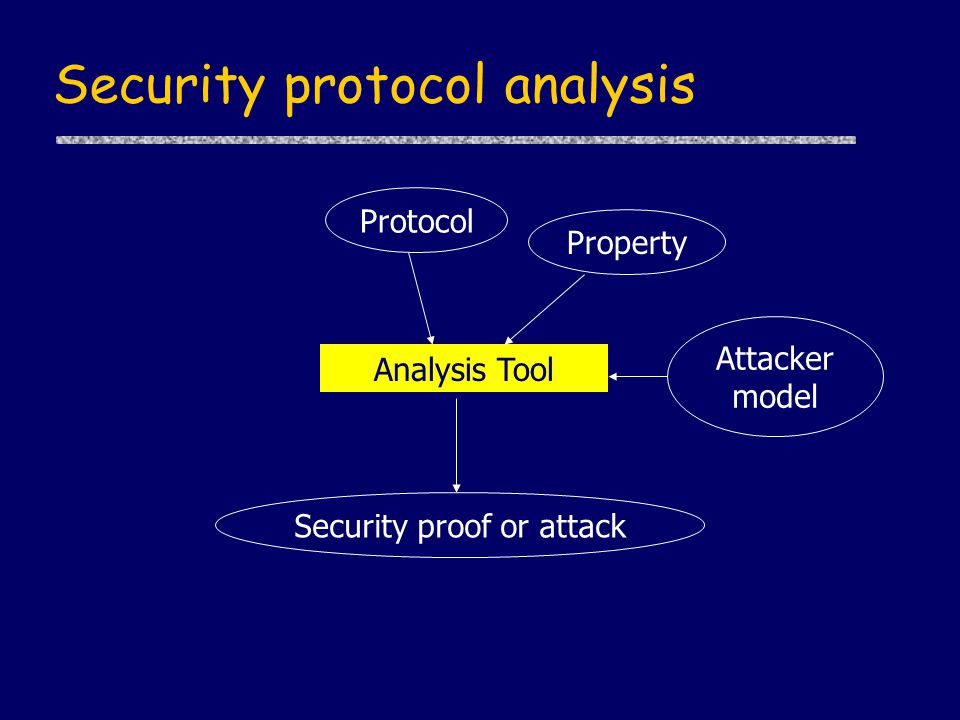 Security protocol analysis

Protocol

Property

Analysis Tool

Attacker model

Security proof or attack